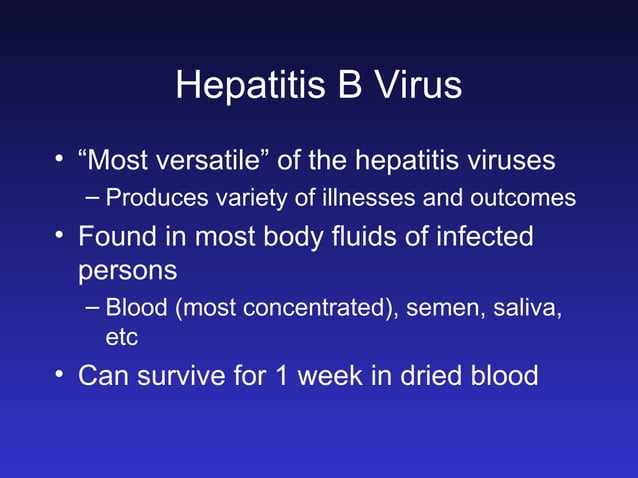 Hepatitis B Virus

• “Most versatile” of the hepatitis viruses
  – Produces variety of illnesses and outcomes
• Found in most body fluids of infected persons
  – Blood (most concentrated), semen, saliva, etc
• Can survive for 1 week in dried blood